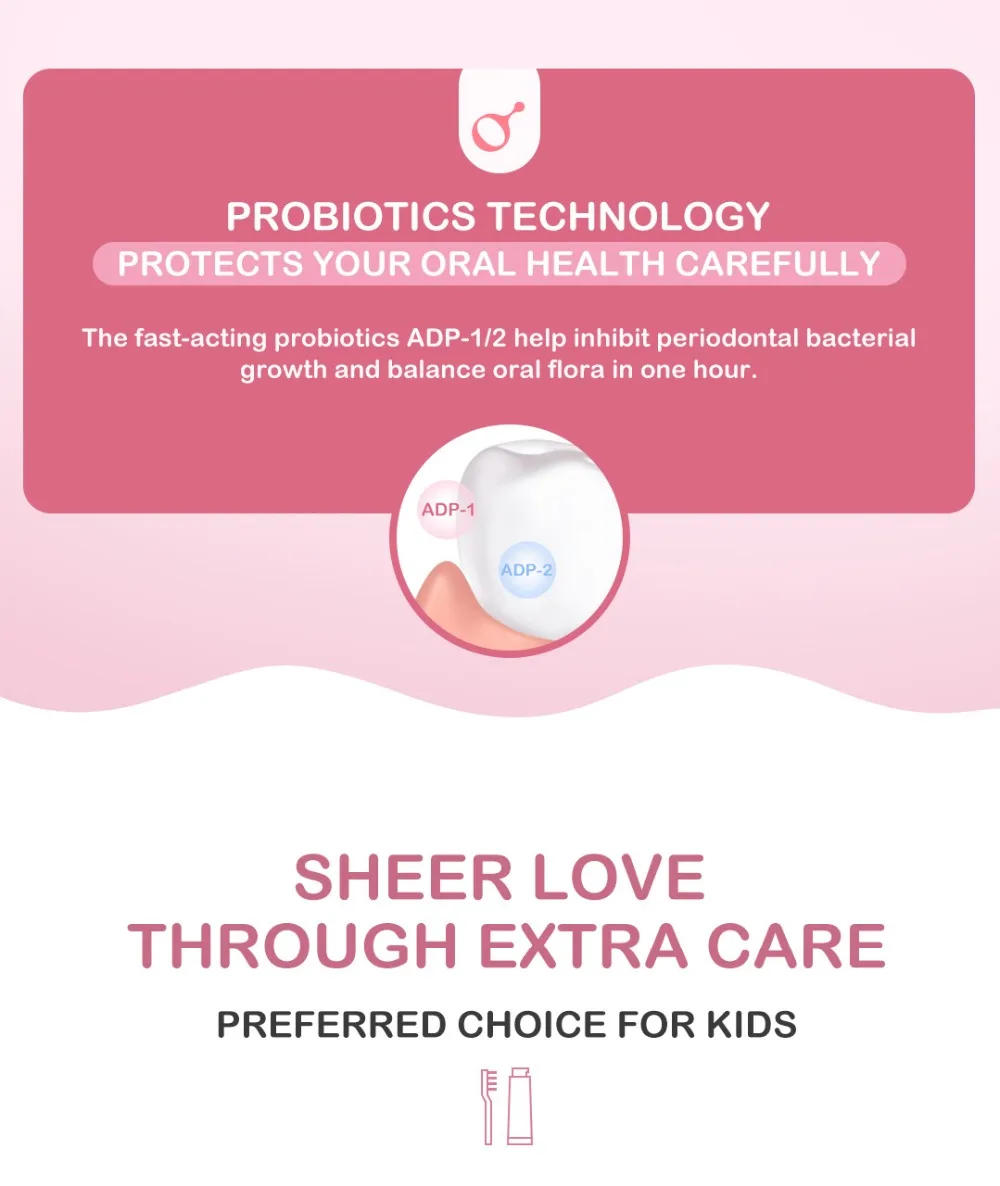 PROBIOTICS TECHNOLOGY
PROTECTS YOUR ORAL HEALTH CAREFULLY

The fast-acting probiotics ADP-1/2 help inhibit periodontal bacterial growth and balance oral flora in one hour.

ADP-1
ADP-2

SHEER LOVE
THROUGH EXTRA CARE

PREFERRED CHOICE FOR KIDS